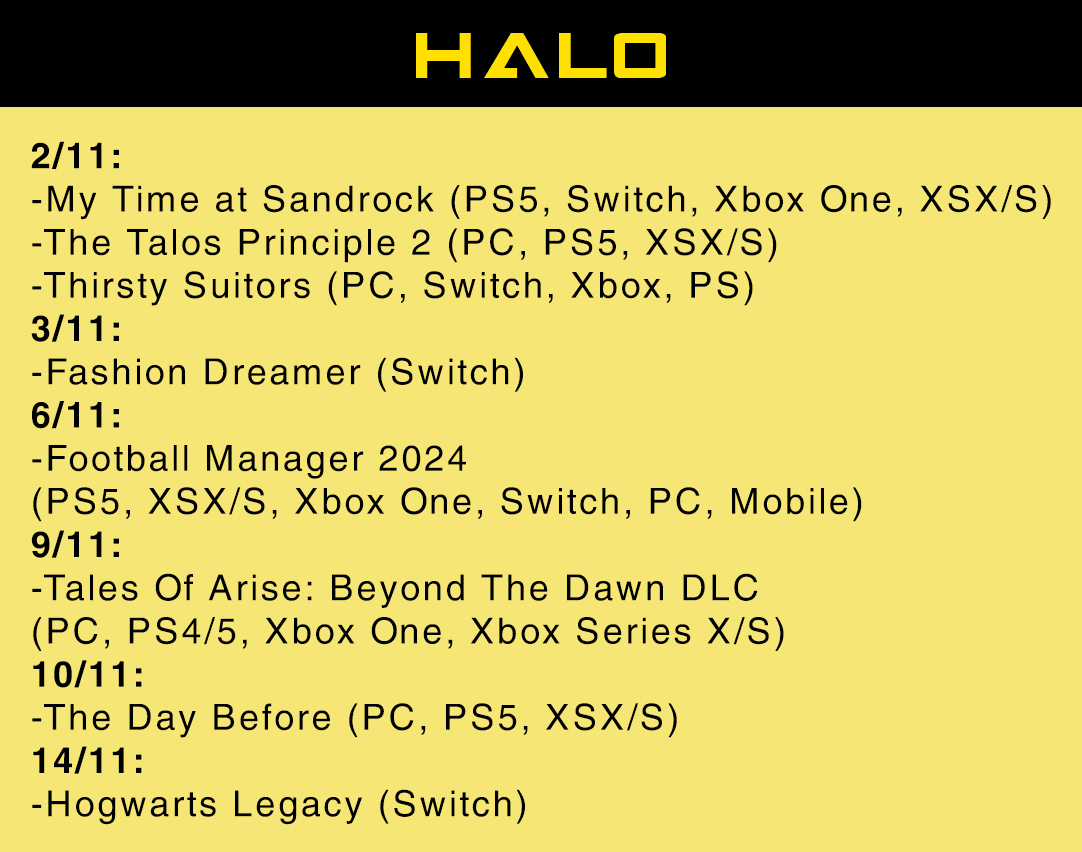 HALO

2/11:
-My Time at Sandrock (PS5, Switch, Xbox One, XSX/S)
-The Talos Principle 2 (PC, PS5, XSX/S)
-Thirsty Suitors (PC, Switch, Xbox, PS)
3/11:
-Fashion Dreamer (Switch)
6/11:
-Football Manager 2024
(PS5, XSX/S, Xbox One, Switch, PC, Mobile)
9/11:
-Tales Of Arise: Beyond The Dawn DLC
(PC, PS4/5, Xbox One, Xbox Series X/S)
10/11:
-The Day Before (PC, PS5, XSX/S)
14/11:
-Hogwarts Legacy (Switch)